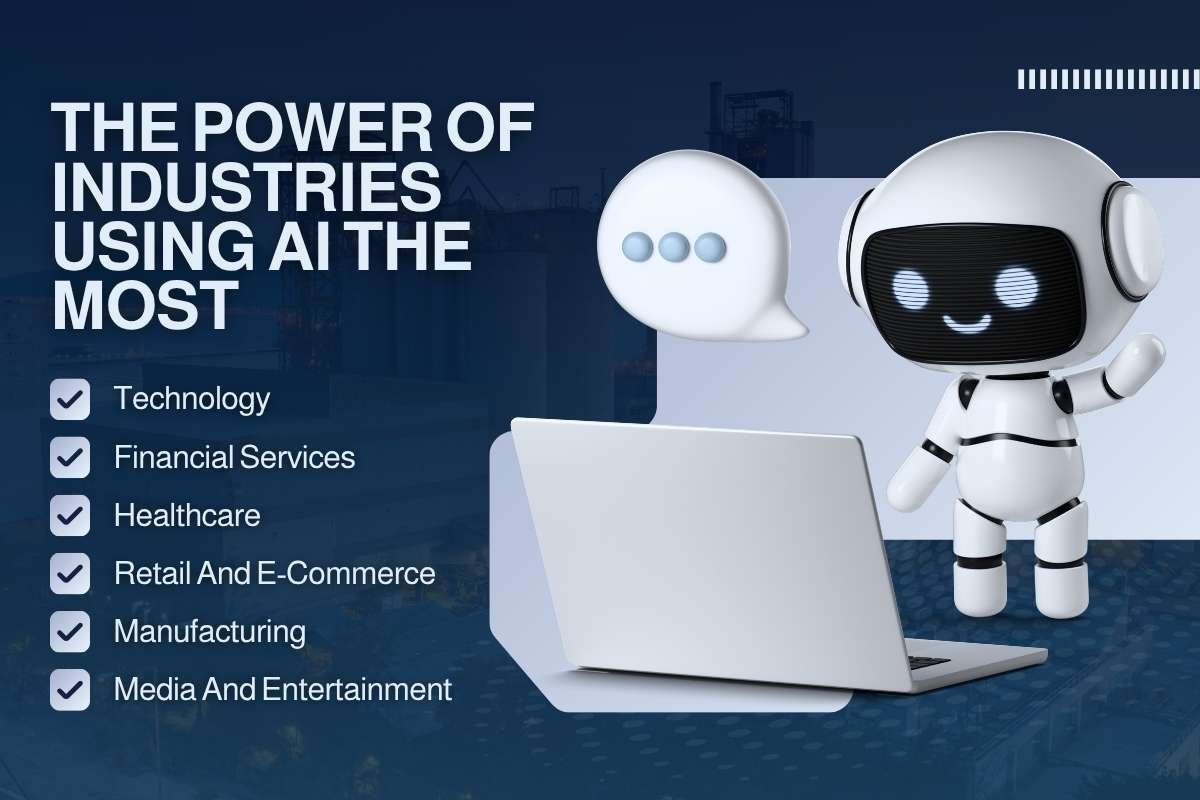 THE POWER OF INDUSTRIES USING AI THE MOST

Technology
Financial Services
Healthcare
Retail And E-Commerce
Manufacturing
Media And Entertainment